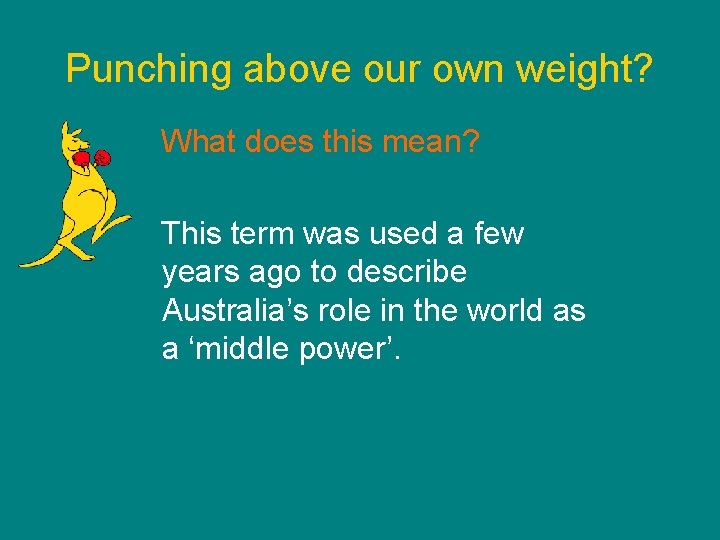 Punching above our own weight?

What does this mean?

This term was used a few years ago to describe Australia’s role in the world as a ‘middle power’.